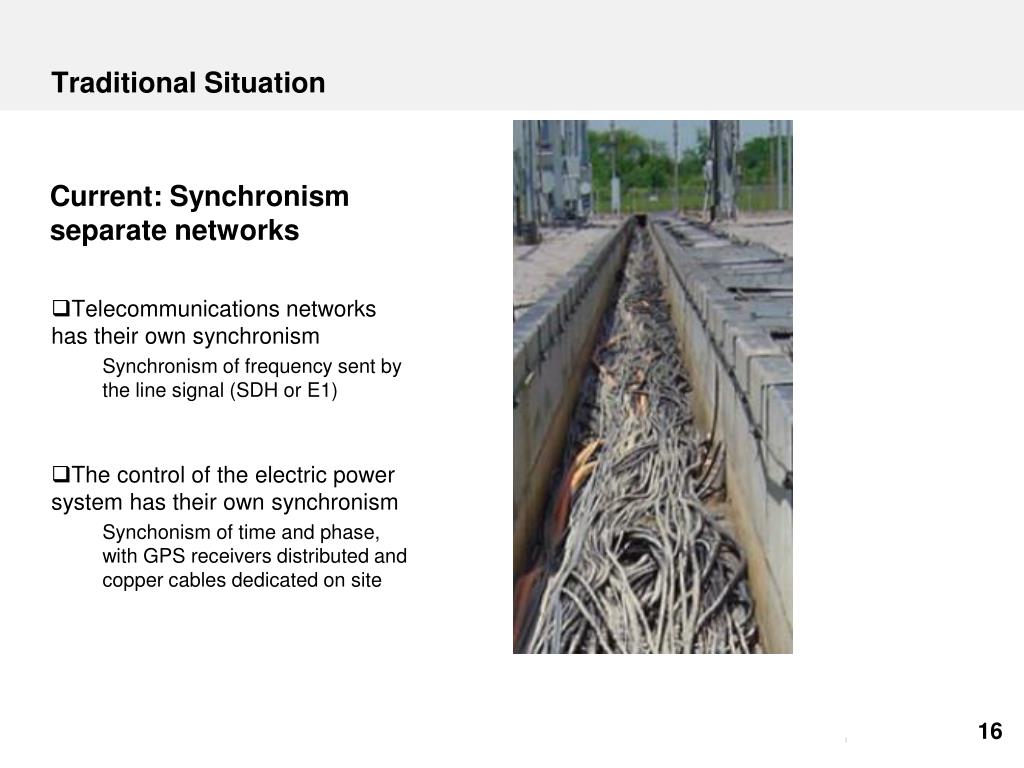 Traditional Situation

Current: Synchronism separate networks

❑Telecommunications networks has their own synchronism

Synchronism of frequency sent by the line signal (SDH or E1)

❑The control of the electric power system has their own synchronism

Synchonism of time and phase, with GPS receivers distributed and copper cables dedicated on site

16